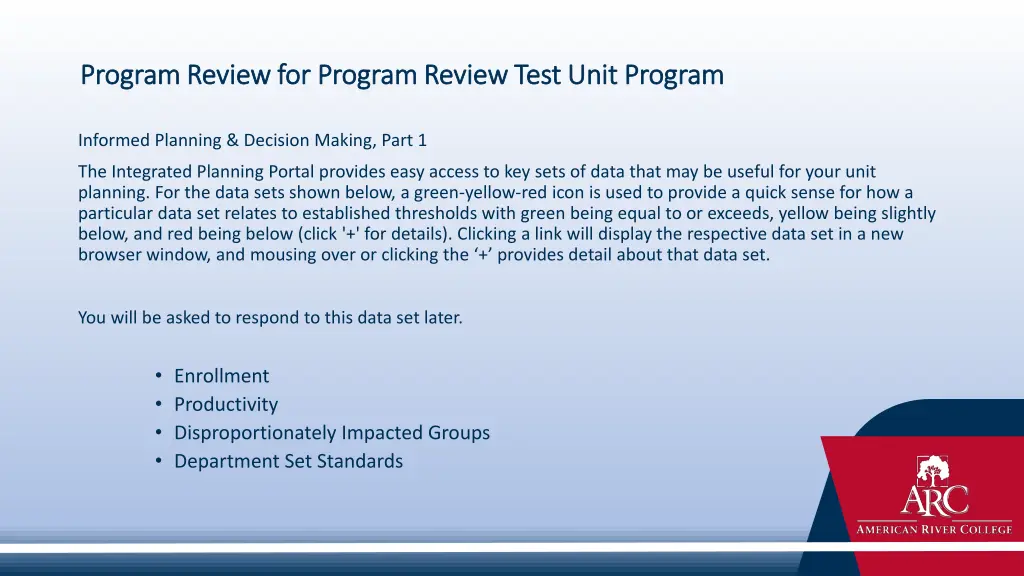 Program Review for Program Review Test Unit Program

Informed Planning & Decision Making, Part 1

The Integrated Planning Portal provides easy access to key sets of data that may be useful for your unit planning. For the data sets shown below, a green-yellow-red icon is used to provide a quick sense for how a particular data set relates to established thresholds with green being equal to or exceeds, yellow being slightly below, and red being below (click '+' for details). Clicking a link will display the respective data set in a new browser window, and mousing over or clicking the ‘+’ provides detail about that data set.

You will be asked to respond to this data set later.

• Enrollment
• Productivity
• Disproportionately Impacted Groups
• Department Set Standards

ARC
AMERICAN RIVER COLLEGE